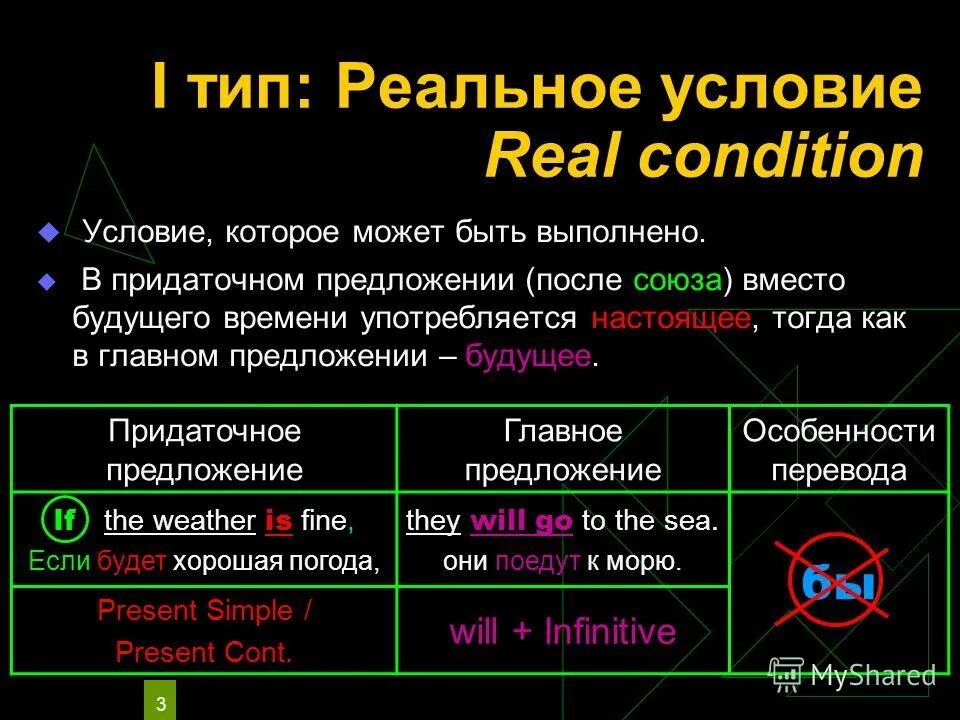 I тип: Реальное условие
Real condition

Условие, которое может быть выполнено.

В придаточном предложении (после союза) вместо будущего времени употребляется настоящее, тогда как в главном предложении – будущее.

| Придаточное предложение | Главное предложение | Особенности перевода |
|---|---|---|
| If the weather is fine, Если будет хорошая погода, | they will go to the sea. они поедут к морю. | бы |
| Present Simple / Present Cont. | will + Infinitive | |

MyShared

3